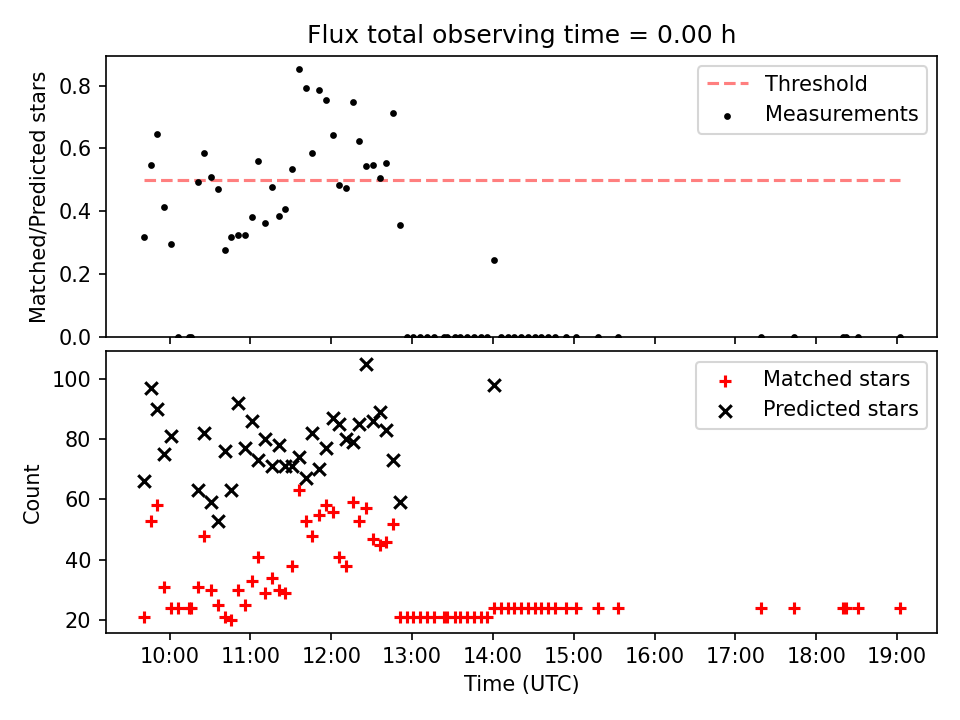 Flux total observing time = 0.00 h

Matched/Predicted stars

0.8
0.6
0.4
0.2
0.0

Threshold
Measurements

Count

100
80
60
40
20

Matched stars
Predicted stars

10:00 11:00 12:00 13:00 14:00 15:00 16:00 17:00 18:00 19:00

Time (UTC)